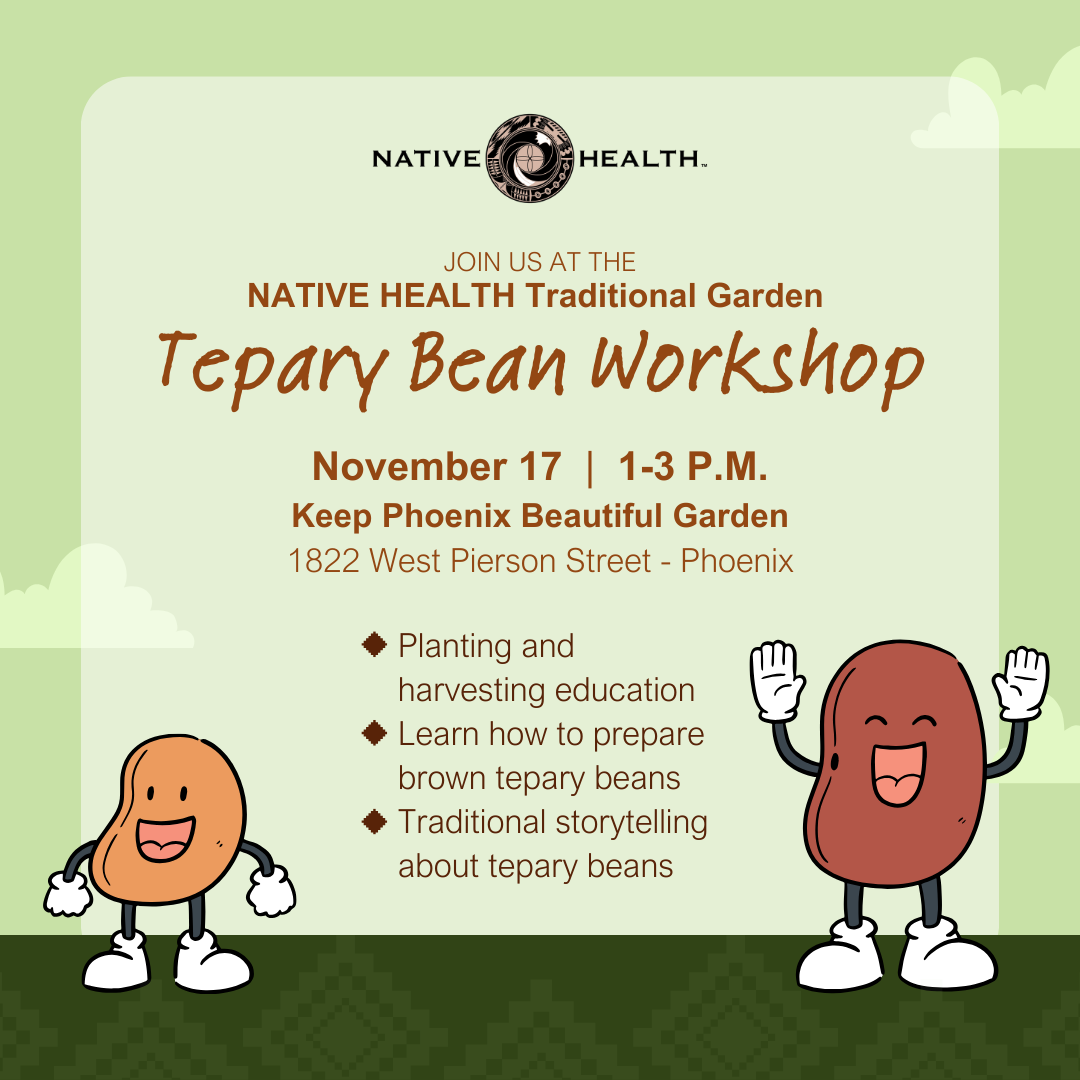 NATIVE HEALTH™

JOIN US AT THE
NATIVE HEALTH Traditional Garden
Tepary Bean Workshop

November 17 | 1-3 P.M.
Keep Phoenix Beautiful Garden
1822 West Pierson Street - Phoenix

◆ Planting and harvesting education
◆ Learn how to prepare brown tepary beans
◆ Traditional storytelling about tepary beans